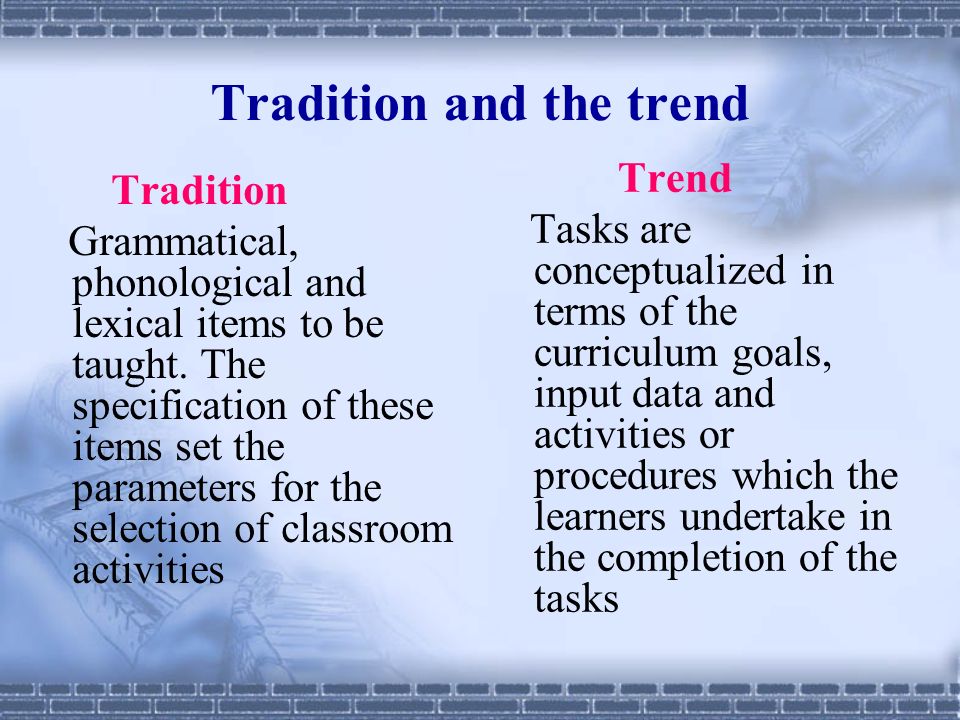 Tradition and the trend

Tradition

Grammatical, phonological and lexical items to be taught. The specification of these items set the parameters for the selection of classroom activities

Trend

Tasks are conceptualized in terms of the curriculum goals, input data and activities or procedures which the learners undertake in the completion of the tasks